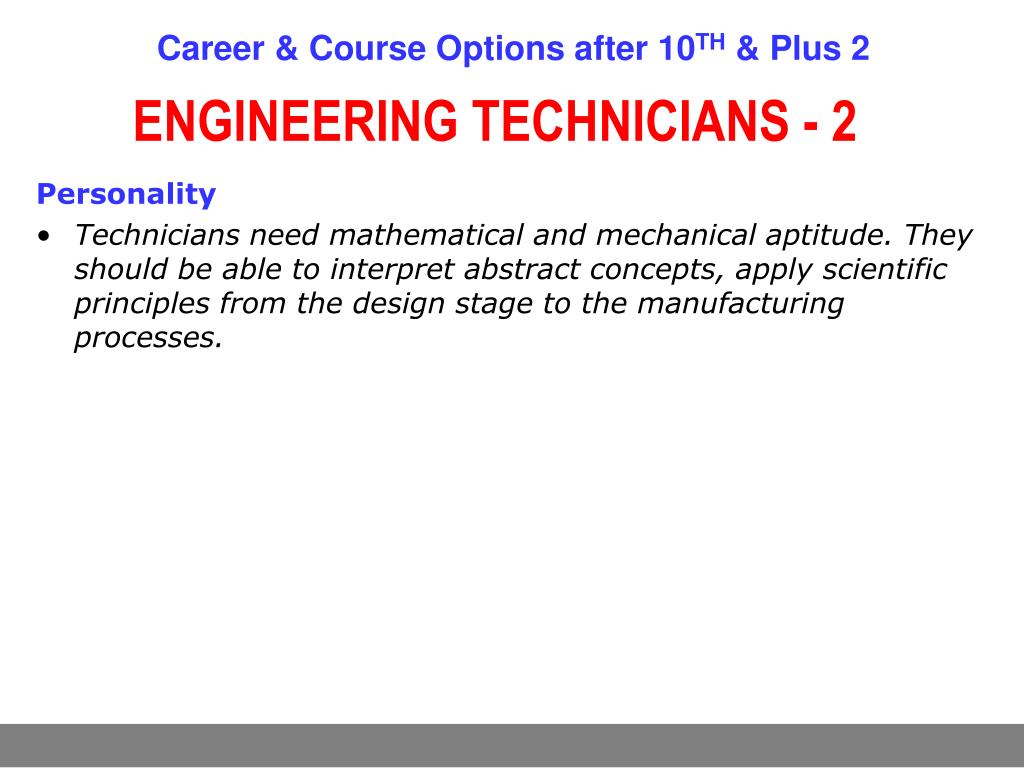 Career & Course Options after 10$^{TH}$ & Plus 2

ENGINEERING TECHNICIANS - 2

Personality

• Technicians need mathematical and mechanical aptitude. They should be able to interpret abstract concepts, apply scientific principles from the design stage to the manufacturing processes.